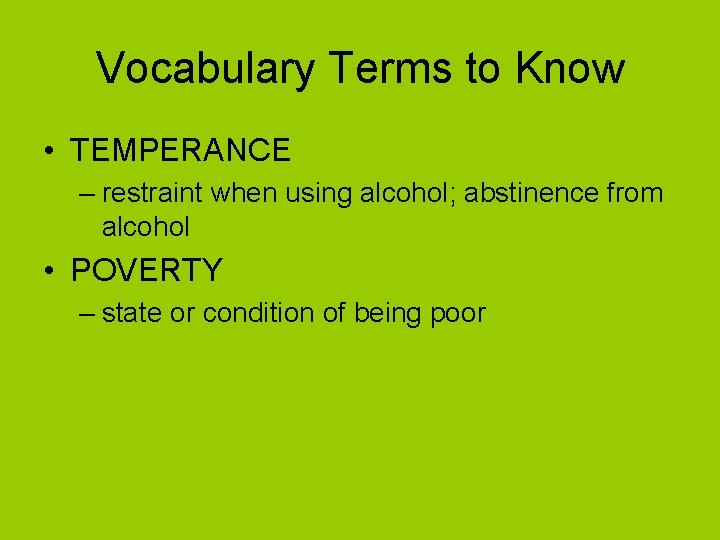 Vocabulary Terms to Know

• TEMPERANCE
– restraint when using alcohol; abstinence from alcohol

• POVERTY
– state or condition of being poor